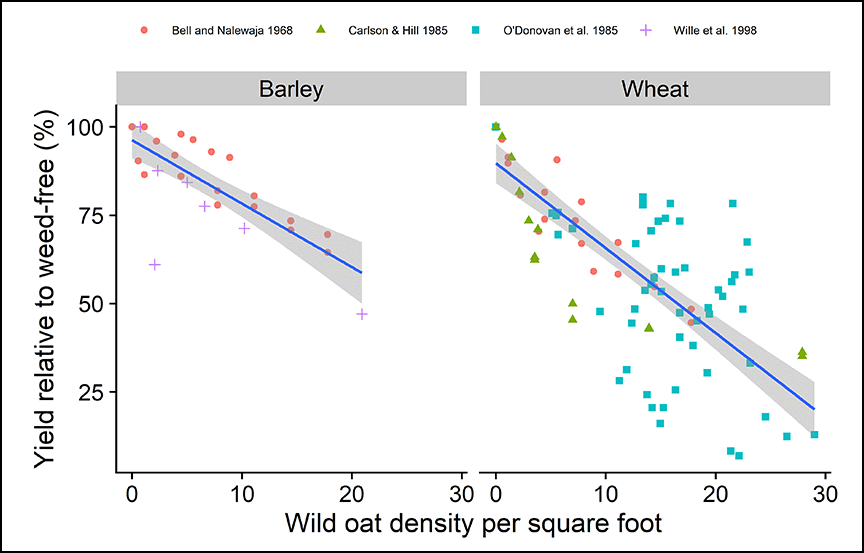 Bell and Nalewaja 1968   Carlson & Hill 1985   O'Donovan et al. 1985   Wille et al. 1998

Barley

Wheat

Yield relative to weed-free (%)

100
75
50
25

0 10 20 30
0 10 20 30

Wild oat density per square foot